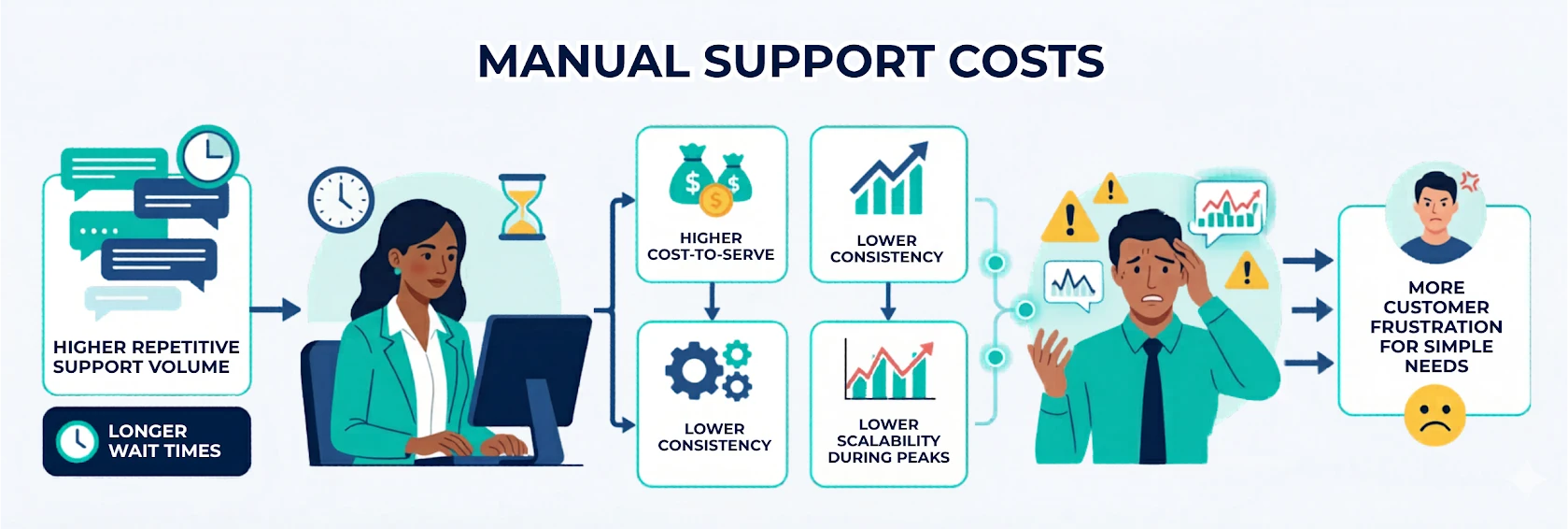 MANUAL SUPPORT COSTS

HIGHER REPETITIVE SUPPORT VOLUME

LONGER WAIT TIMES

HIGHER COST-TO-SERVE

LOWER CONSISTENCY

LOWER CONSISTENCY

LOWER SCALABILITY DURING PEAKS

MORE CUSTOMER FRUSTRATION FOR SIMPLE NEEDS